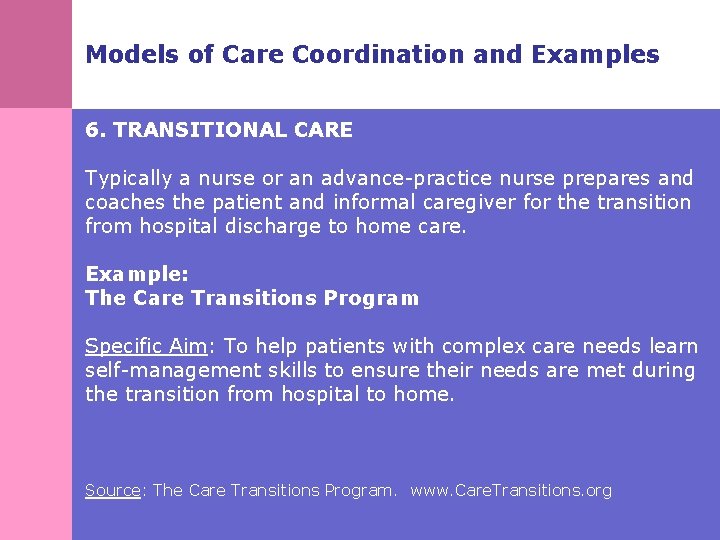 Models of Care Coordination and Examples

6. TRANSITIONAL CARE

Typically a nurse or an advance-practice nurse prepares and coaches the patient and informal caregiver for the transition from hospital discharge to home care.

Example:
The Care Transitions Program

Specific Aim: To help patients with complex care needs learn self-management skills to ensure their needs are met during the transition from hospital to home.

Source: The Care Transitions Program. www.CareTransitions.org